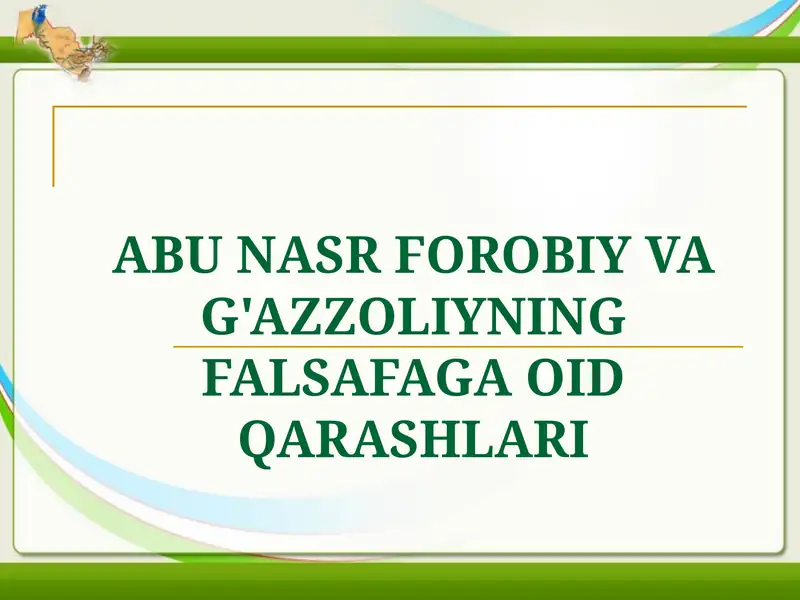 ABU NASR FOROBIY VA G'AZZOLIYNING FALSAFAGA OID QARASHLARI